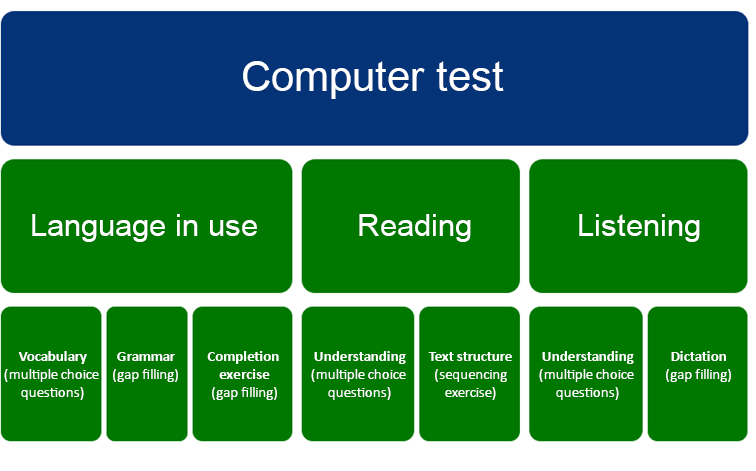 Computer test

Language in use

Reading

Listening

Vocabulary (multiple choice questions)

Grammar (gap filling)

Completion exercise (gap filling)

Understanding (multiple choice questions)

Text structure (sequencing exercise)

Understanding (multiple choice questions)

Dictation (gap filling)